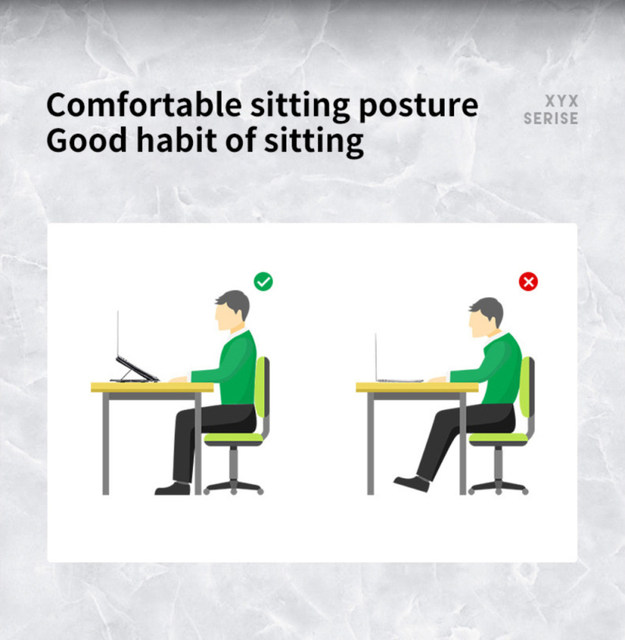 Comfortable sitting posture
Good habit of sitting

XYX
SERISE